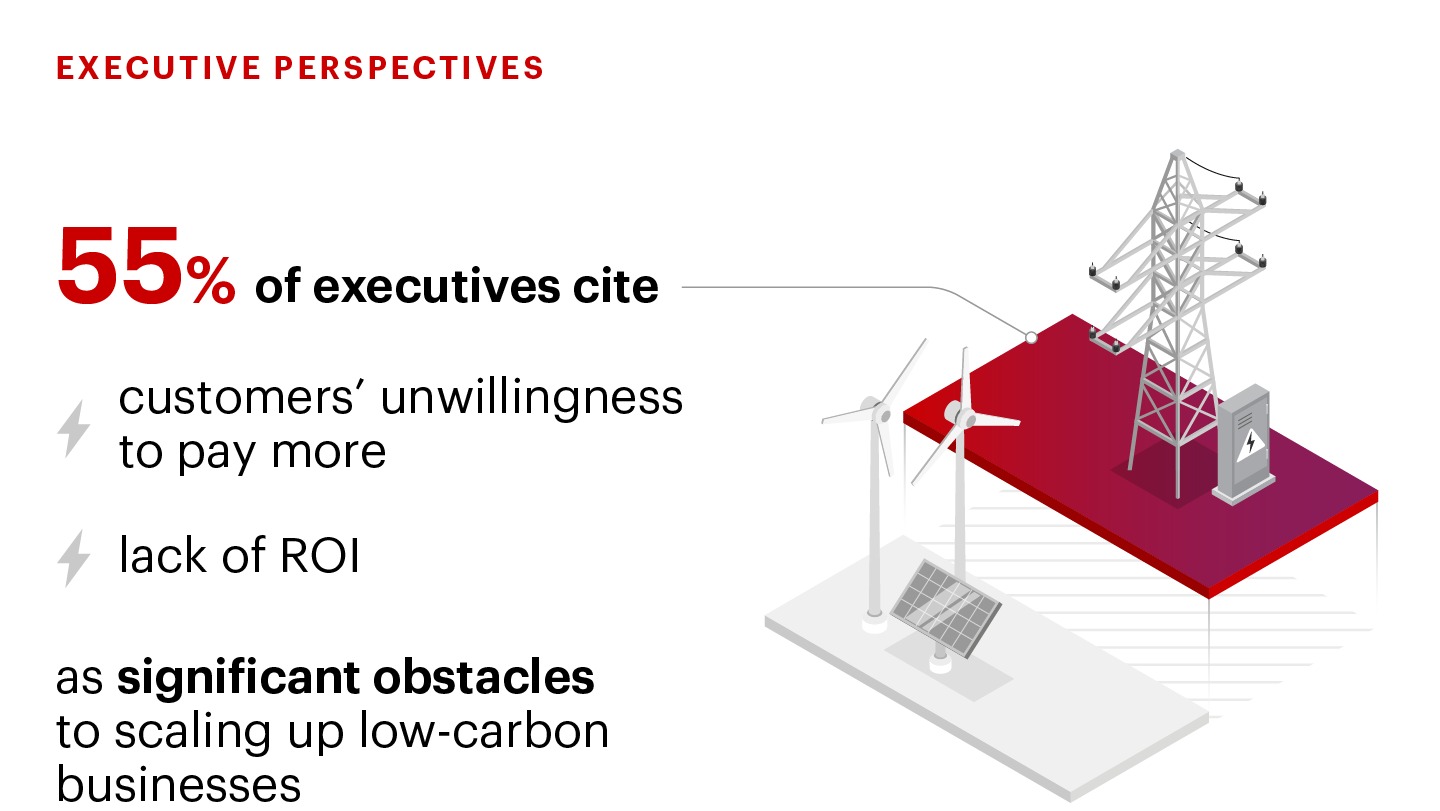 EXECUTIVE PERSPECTIVES

55% of executives cite

customers' unwillingness to pay more

lack of ROI

as significant obstacles to scaling up low-carbon businesses